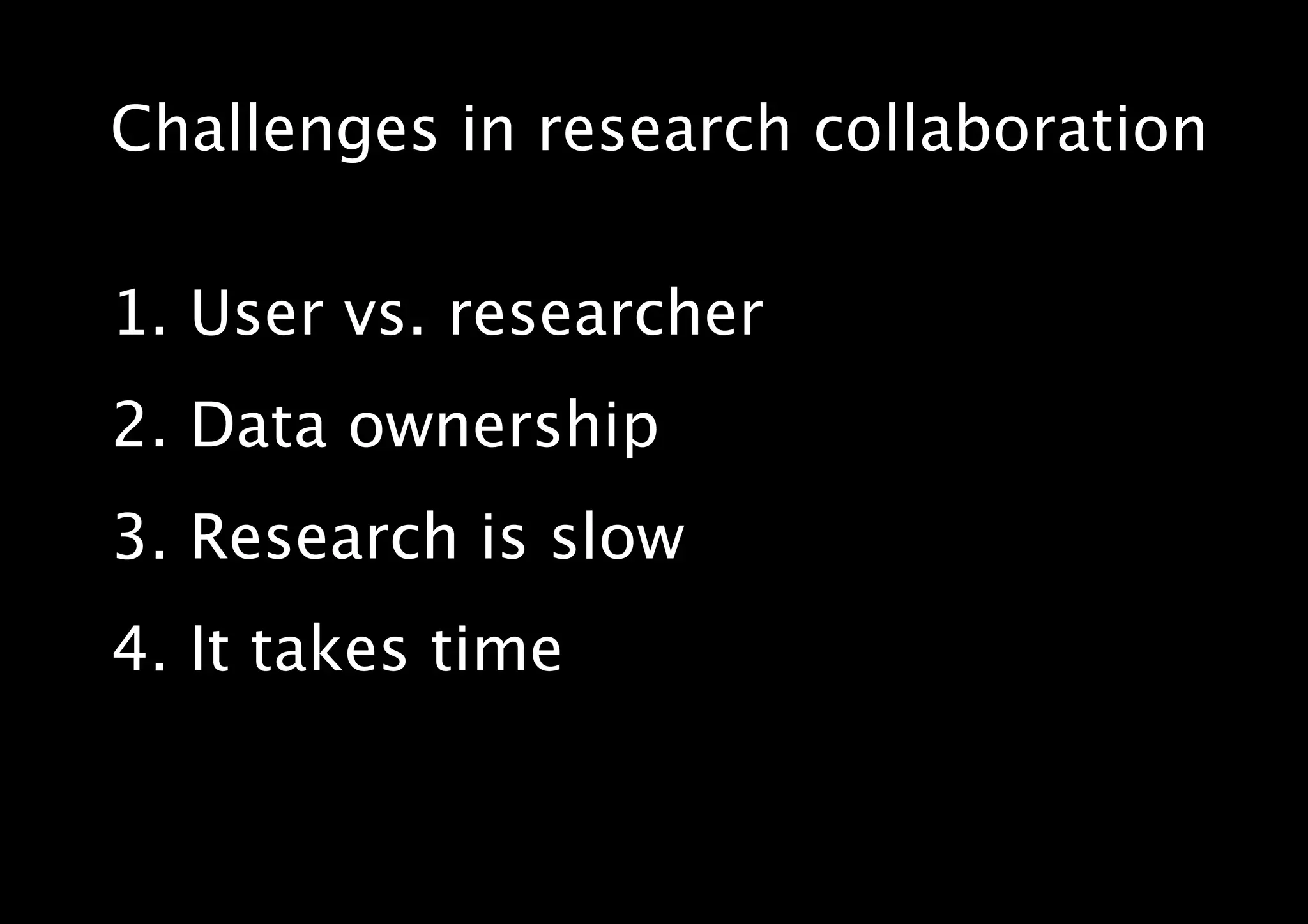 Challenges in research collaboration

1. User vs. researcher
2. Data ownership
3. Research is slow
4. It takes time